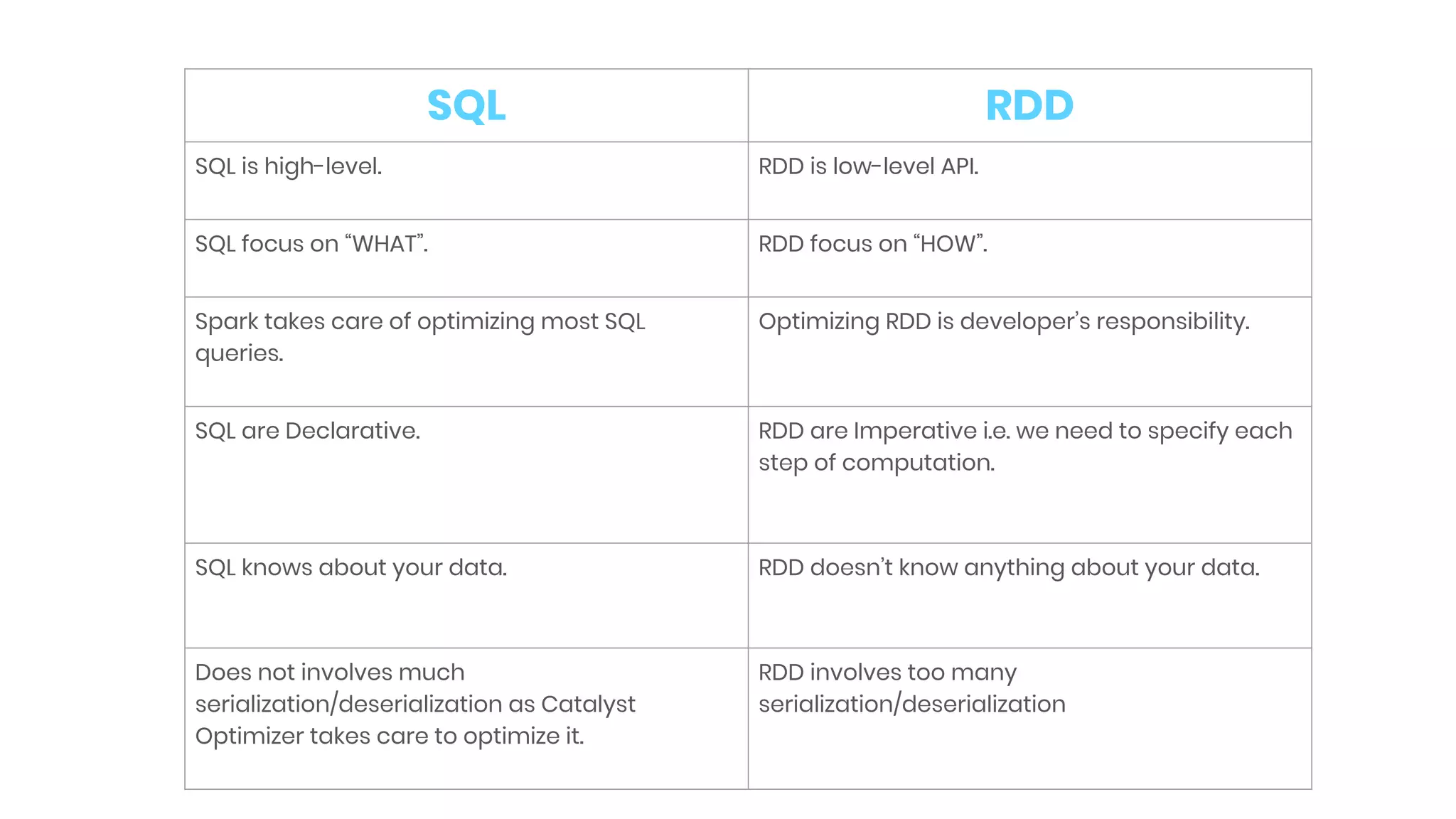 | SQL | RDD |
|---|---|
| SQL is high-level. | RDD is low-level API. |
| SQL focus on “WHAT”. | RDD focus on “HOW”. |
| Spark takes care of optimizing most SQL queries. | Optimizing RDD is developer’s responsibility. |
| SQL are Declarative. | RDD are Imperative i.e. we need to specify each step of computation. |
| SQL knows about your data. | RDD doesn’t know anything about your data. |
| Does not involves much serialization/deserialization as Catalyst Optimizer takes care to optimize it. | RDD involves too many serialization/deserialization |